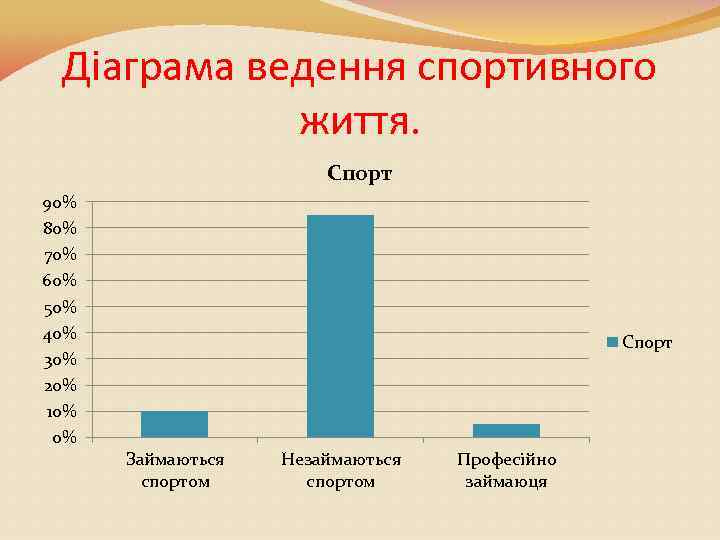 Діаграма ведення спортивного життя.

Спорт

90%
80%
70%
60%
50%
40%
30%
20%
10%
0%

Займаються спортом

Незаймаються спортом

Професійно займаюця

Спорт